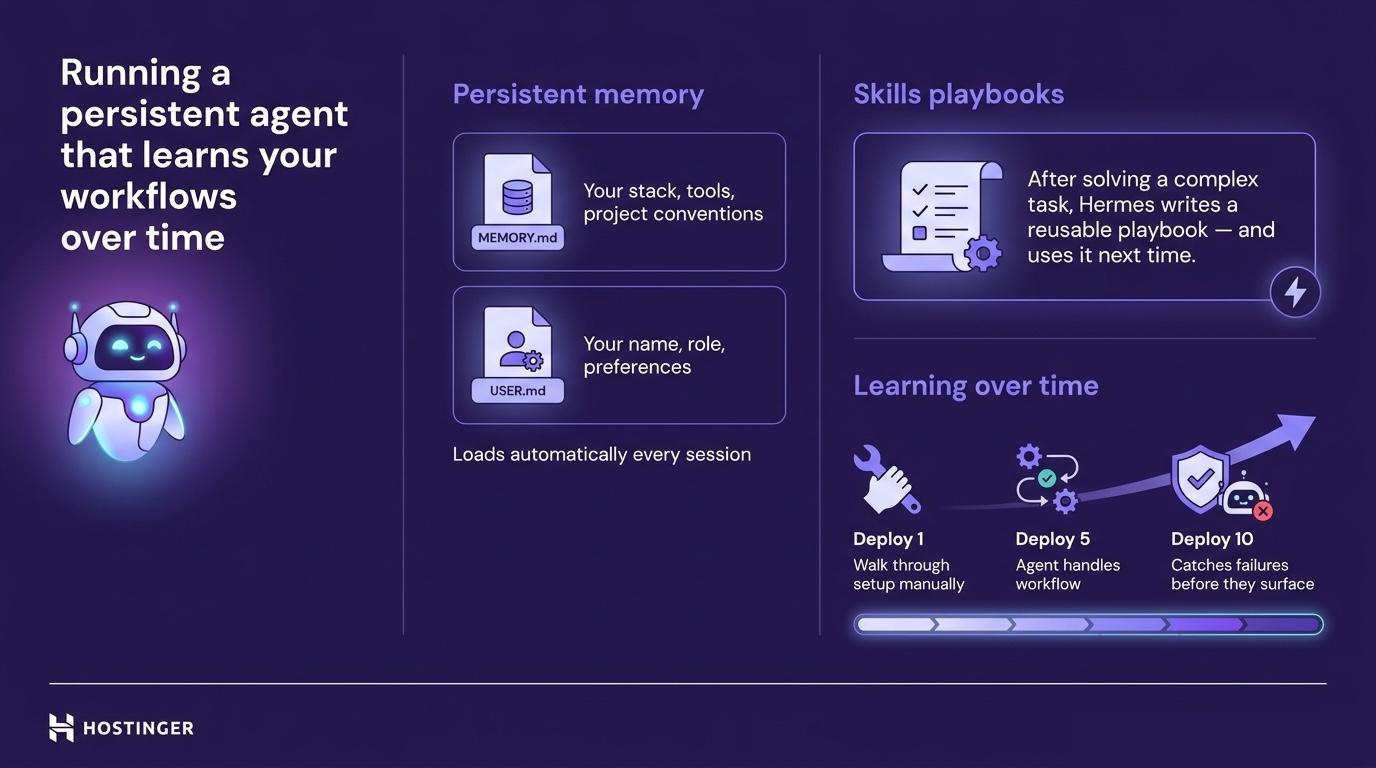 Running a persistent agent that learns your workflows over time

Persistent memory

MEMORY.md

Your stack, tools, project conventions

USER.md

Your name, role, preferences

Loads automatically every session

Skills playbooks

After solving a complex task, Hermes writes a reusable playbook — and uses it next time.

Learning over time

Deploy 1
Walk through setup manually

Deploy 5
Agent handles workflow

Deploy 10
Catches failures before they surface

HOSTINGER